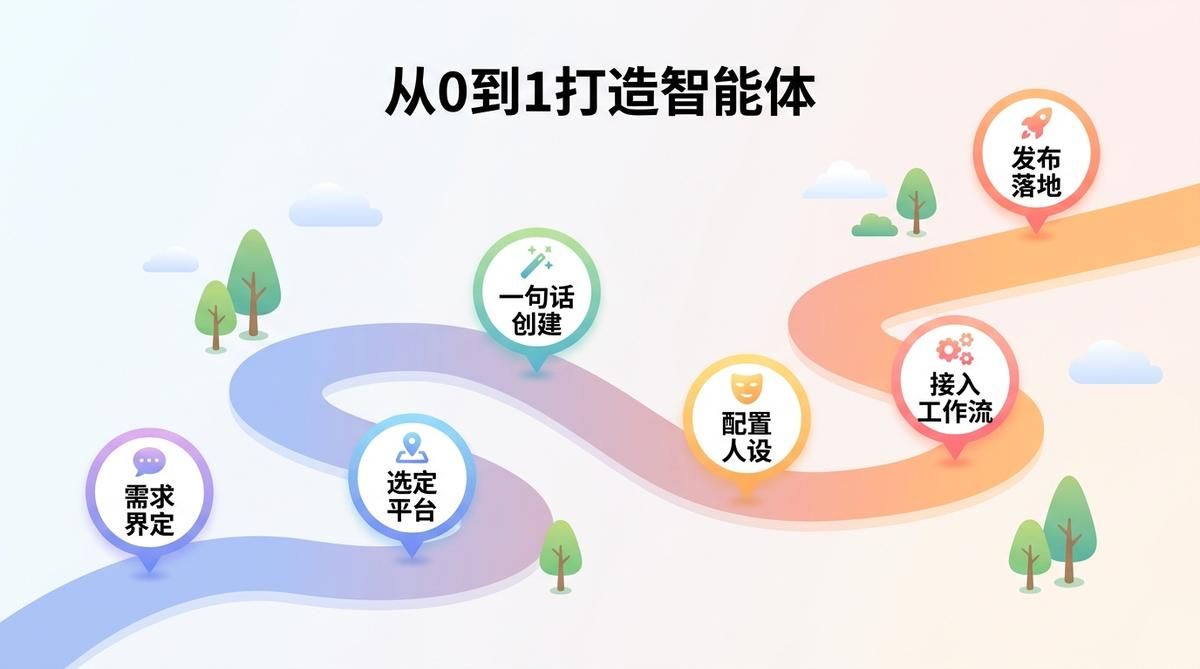 从0到1打造智能体

需求界定

选定平台

一句话创建

配置人设

接入工作流

发布落地